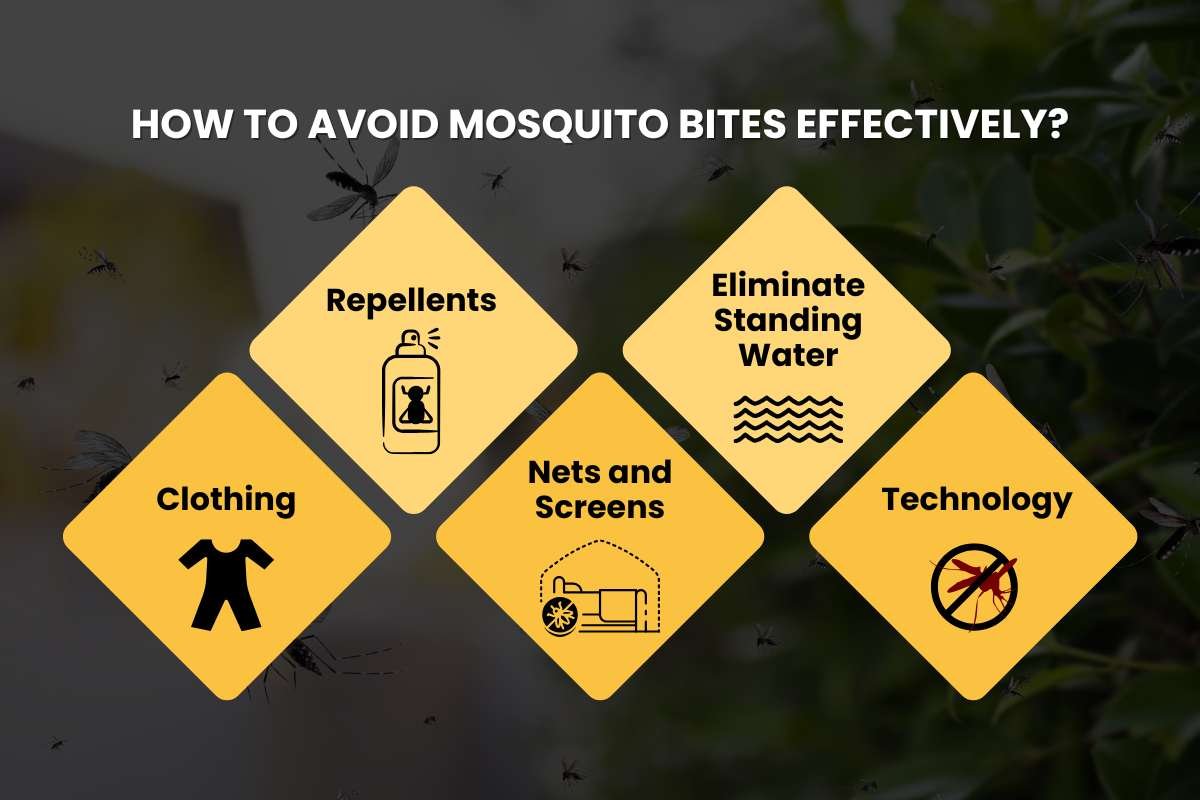 HOW TO AVOID MOSQUITO BITES EFFECTIVELY?

Clothing

Repellents

Nets and Screens

Eliminate Standing Water

Technology